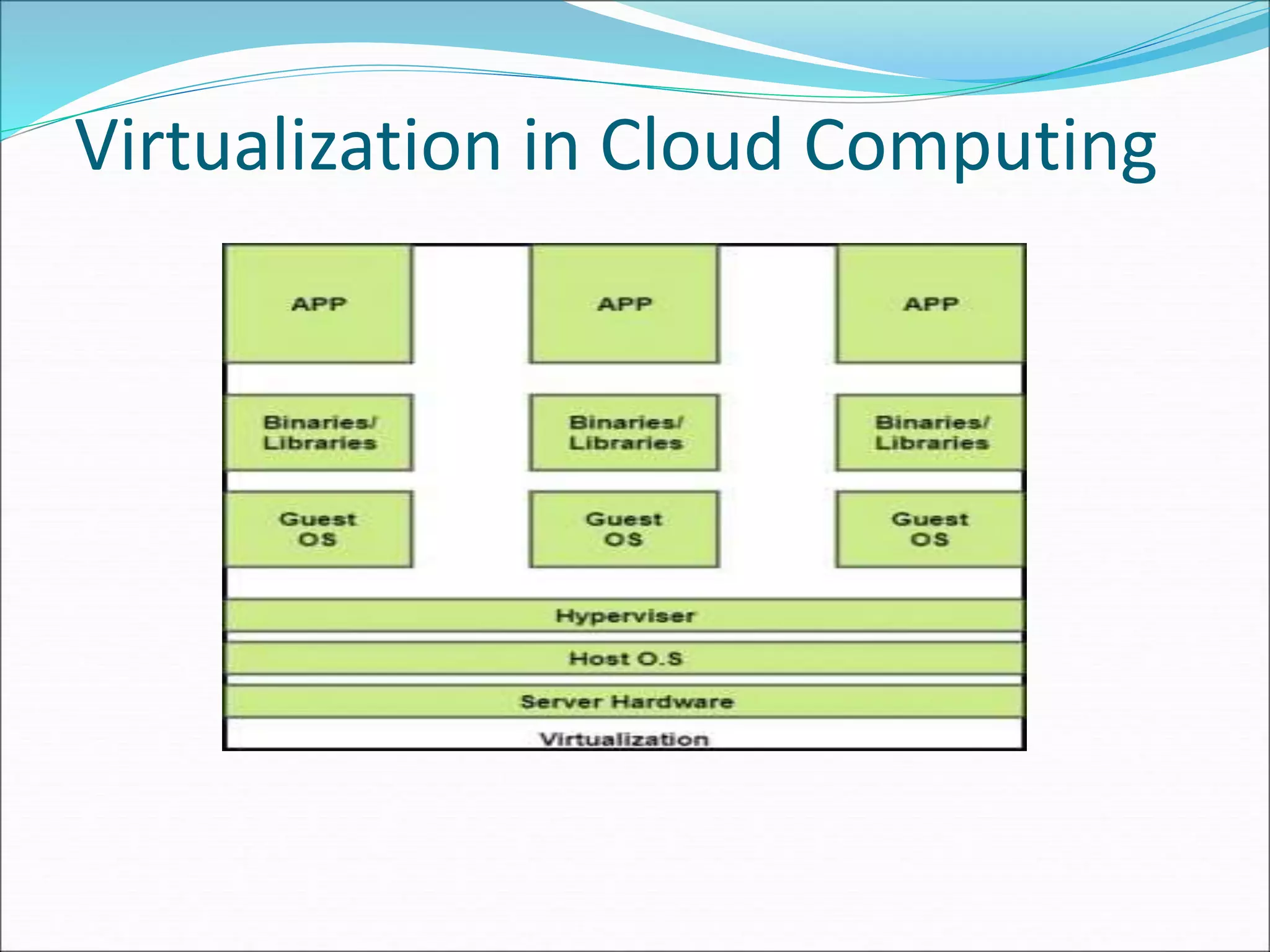 Virtualization in Cloud Computing

APP

APP

APP

Binaries/ Libraries

Binaries/ Libraries

Binaries/ Libraries

Guest OS

Guest OS

Guest OS

Hyperviser

Host O.S

Server Hardware

Virtualization